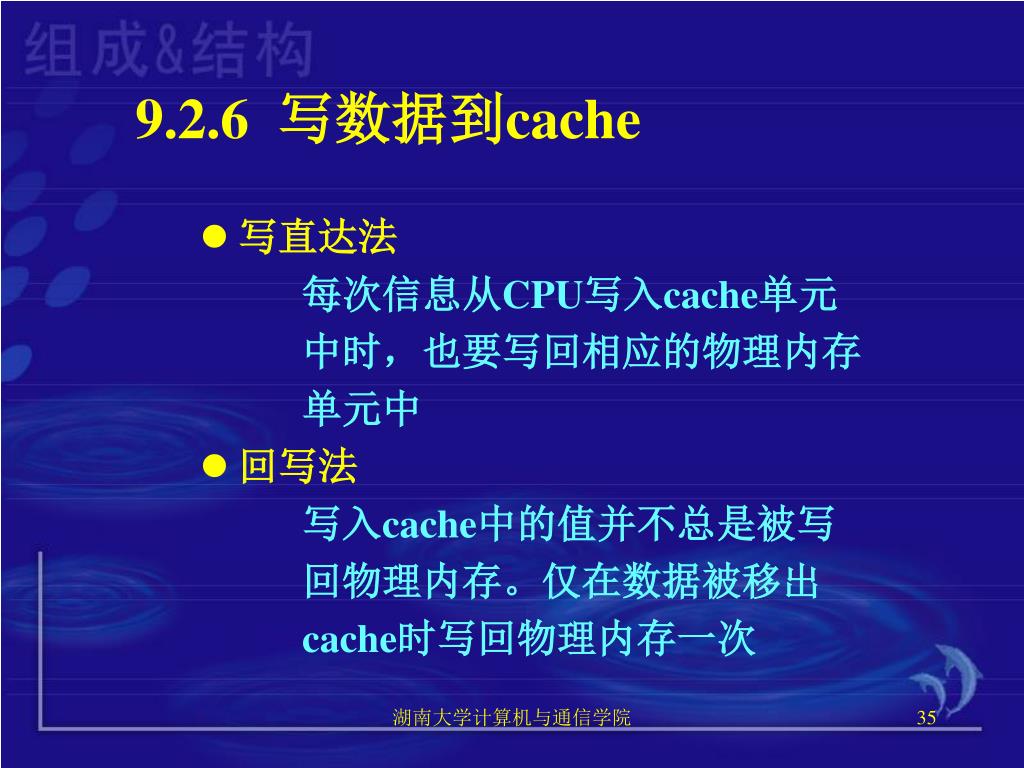 组成&结构

9.2.6 写数据到cache

● 写直达法

每次信息从CPU写入cache单元中时，也要写回相应的物理内存单元中

● 回写法

写入cache中的值并不总是被写回物理内存。仅在数据被移出cache时写回物理内存一次

湖南大学计算机与通信学院

35